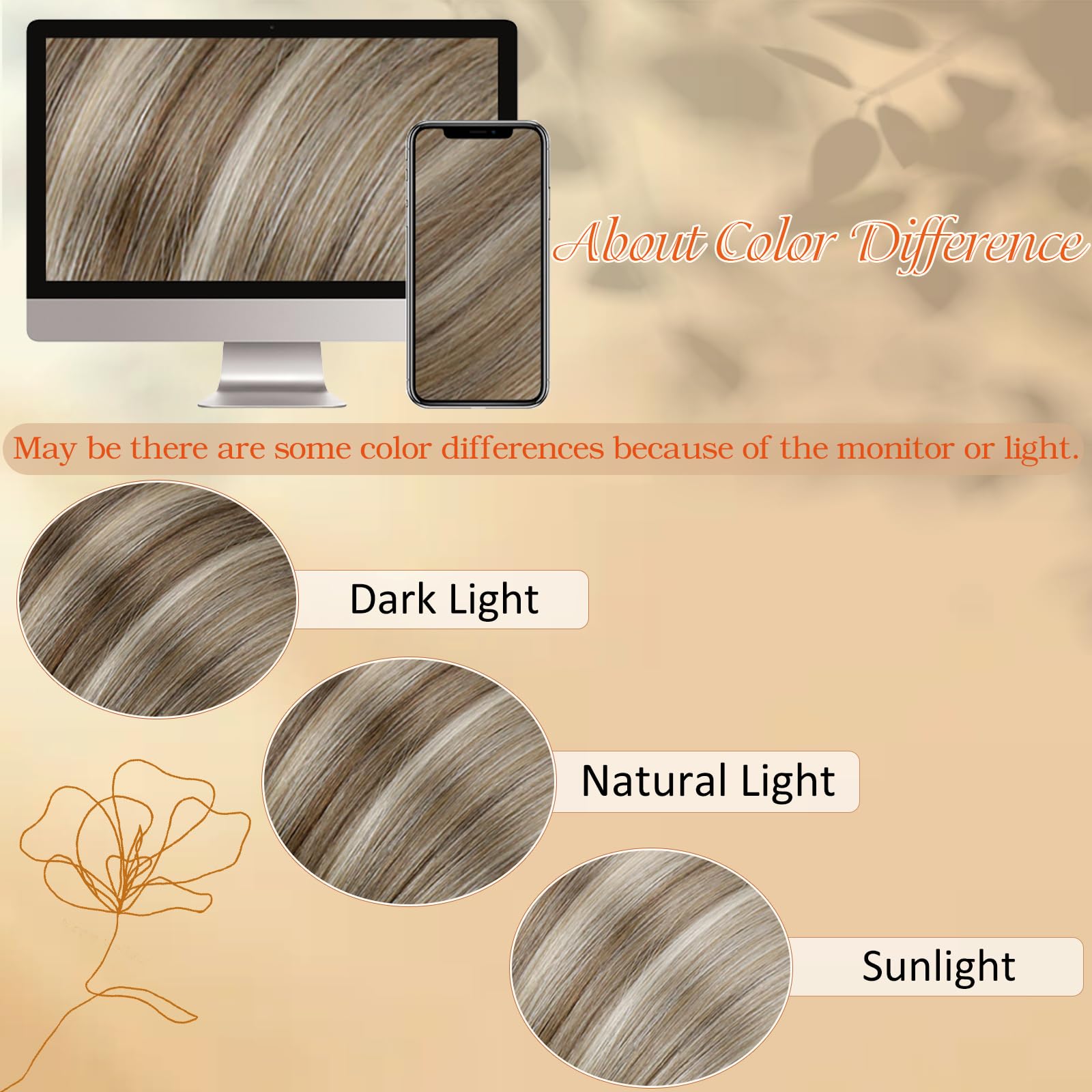 About Color Difference

May be there are some color differences because of the monitor or light.

Dark Light

Natural Light

Sunlight